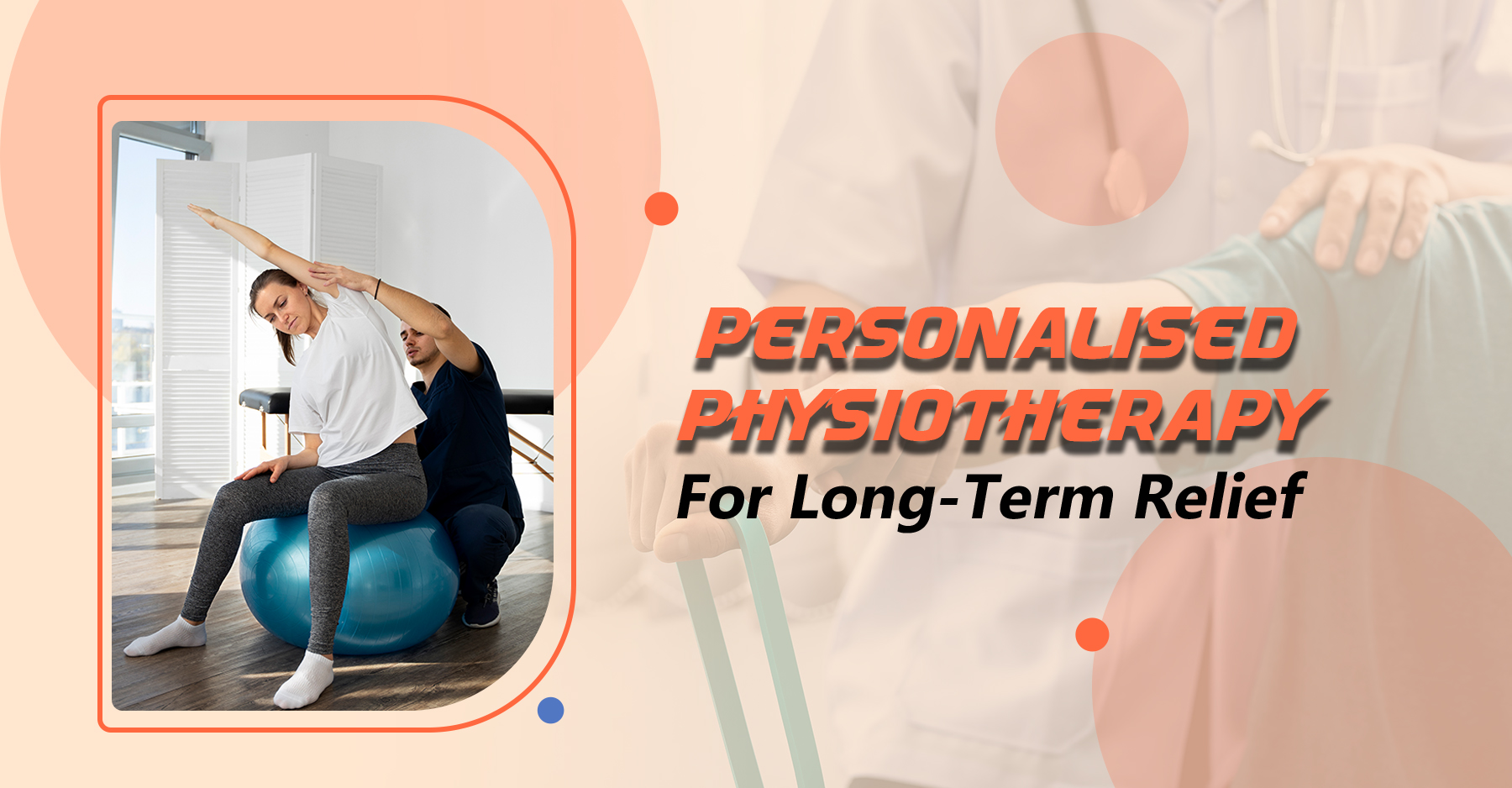 PERSONALISED PHYSIOTHERAPY
For Long-Term Relief